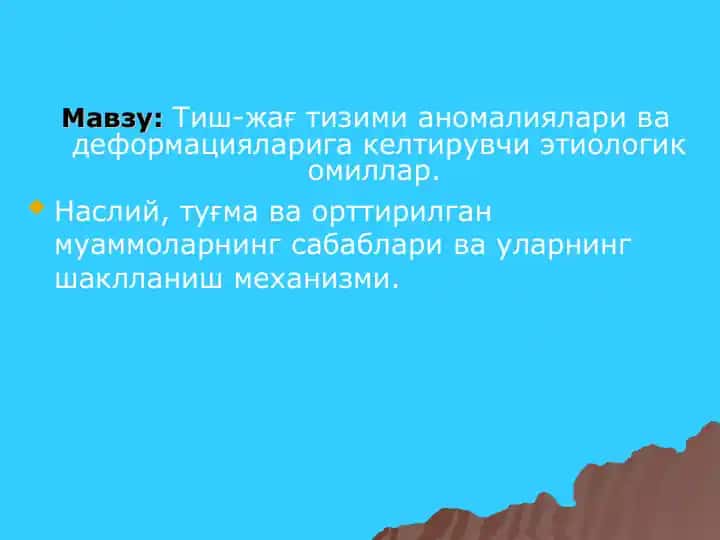 Мавзу: Тиш-жағ тизими аномалиялари ва деформацияларига келтирувчи этиологик омиллар.

Наслий, туғма ва орттирилган муаммоларнинг сабаблари ва уларнинг шаклланиш механизми.